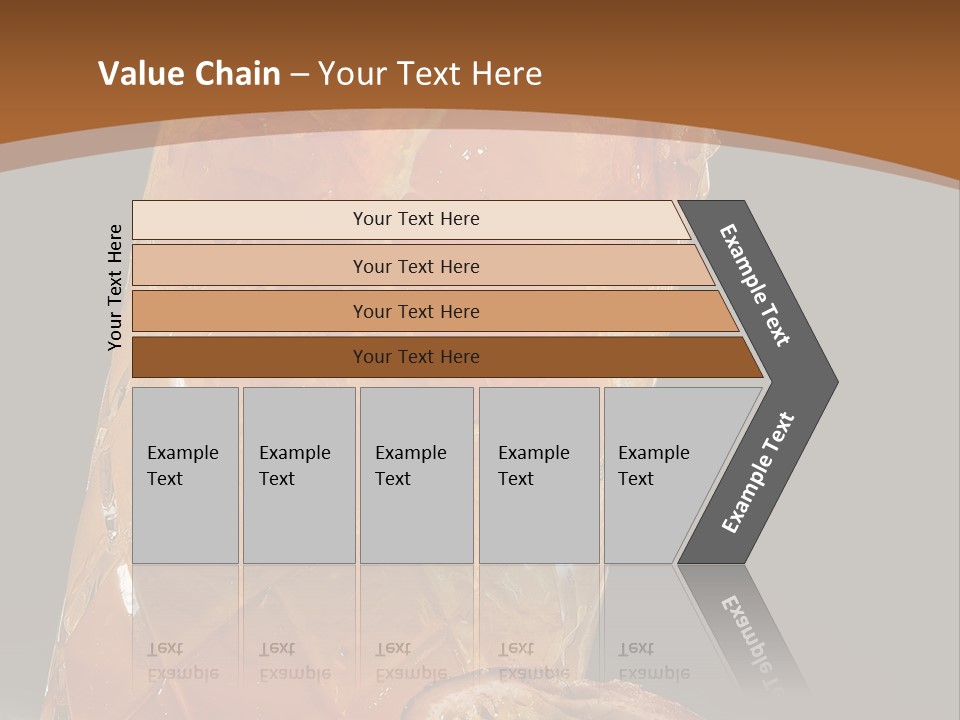 Value Chain – Your Text Here

Your Text Here

Your Text Here

Your Text Here

Your Text Here

Your Text Here

Example Text

Example Text

Example Text

Example Text

Example Text

Example Text

Example Text